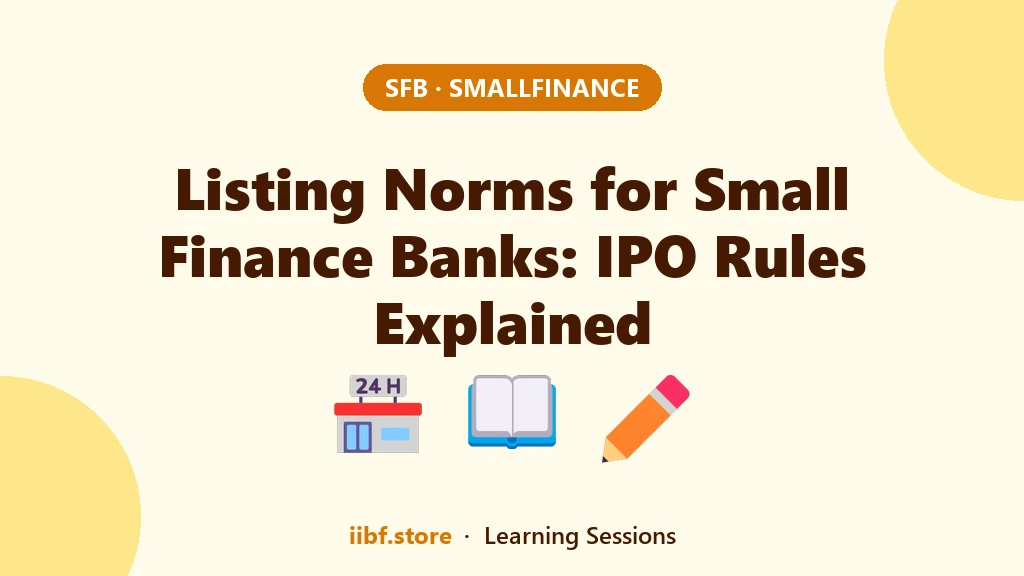 SFB · SMALLFINANCE

Listing Norms for Small Finance Banks: IPO Rules Explained

24 H

iibf.store · Learning Sessions